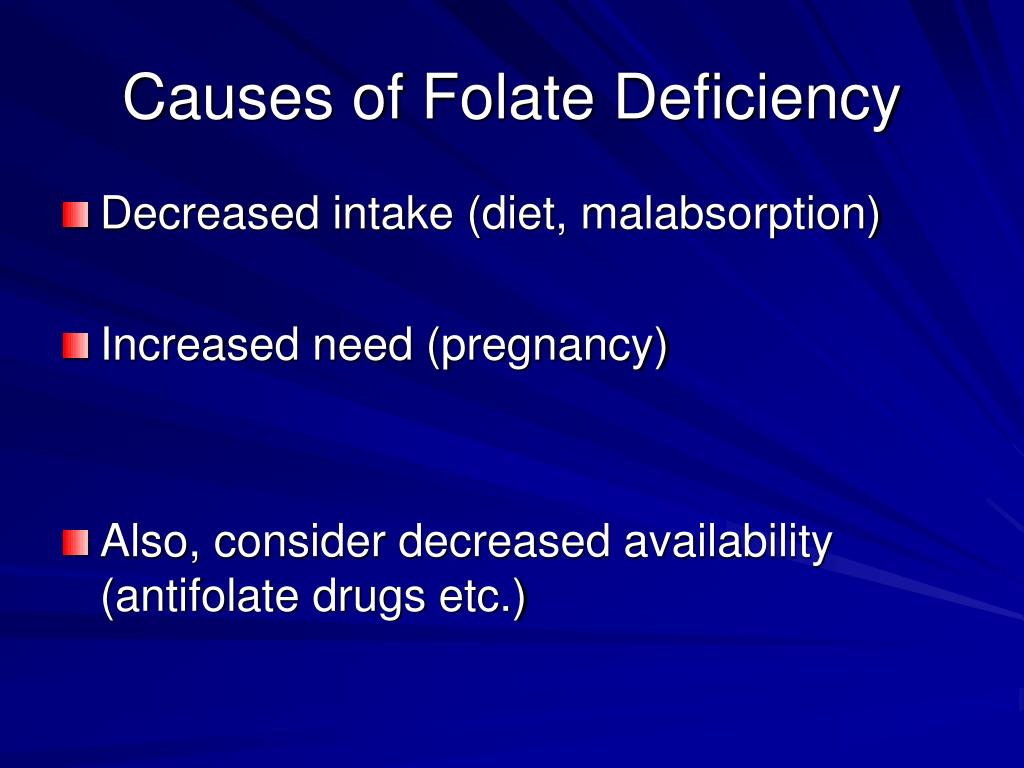 Causes of Folate Deficiency

Decreased intake (diet, malabsorption)

Increased need (pregnancy)

Also, consider decreased availability (antifolate drugs etc.)